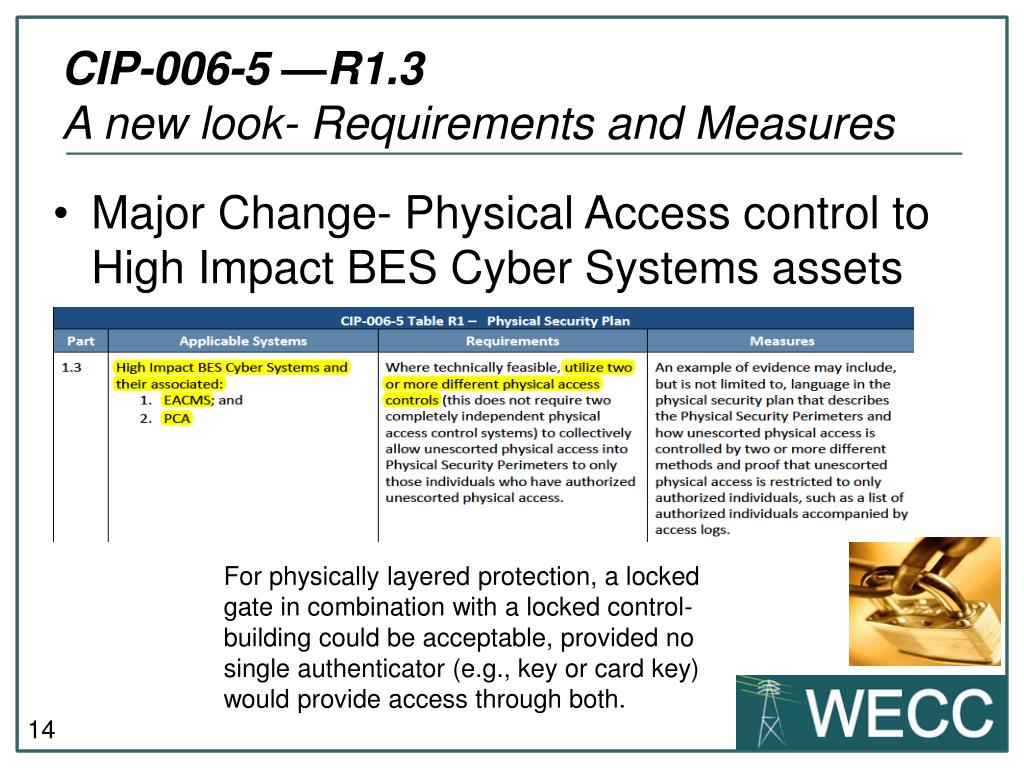 CIP-006-5 —R1.3
A new look- Requirements and Measures

• Major Change- Physical Access control to High Impact BES Cyber Systems assets

CIP-006-5 Table R1 – Physical Security Plan

| Part | Applicable Systems | Requirements | Measures |
|---|---|---|---|
| 1.3 | High Impact BES Cyber Systems and their associated: 1. EACMS; and 2. PCA | Where technically feasible, utilize two or more different physical access controls (this does not require two completely independent physical access control systems) to collectively allow unescorted physical access into Physical Security Perimeters to only those individuals who have authorized unescorted physical access. | An example of evidence may include, but is not limited to, language in the physical security plan that describes the Physical Security Perimeters and how unescorted physical access is controlled by two or more different methods and proof that unescorted physical access is restricted to only authorized individuals, such as a list of authorized individuals accompanied by access logs. |

For physically layered protection, a locked gate in combination with a locked control-building could be acceptable, provided no single authenticator (e.g., key or card key) would provide access through both.

14

WECC